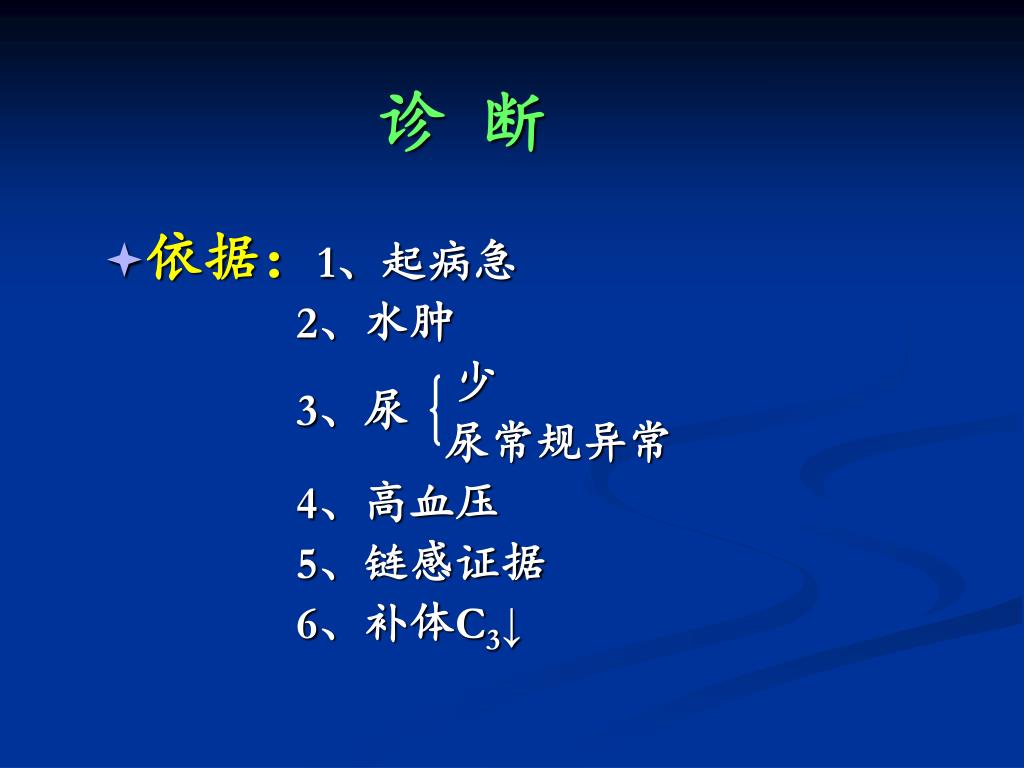 诊 断

依据：1、起病急
2、水肿
3、尿 少
尿常规异常
4、高血压
5、链感证据
6、补体$C_3$↓